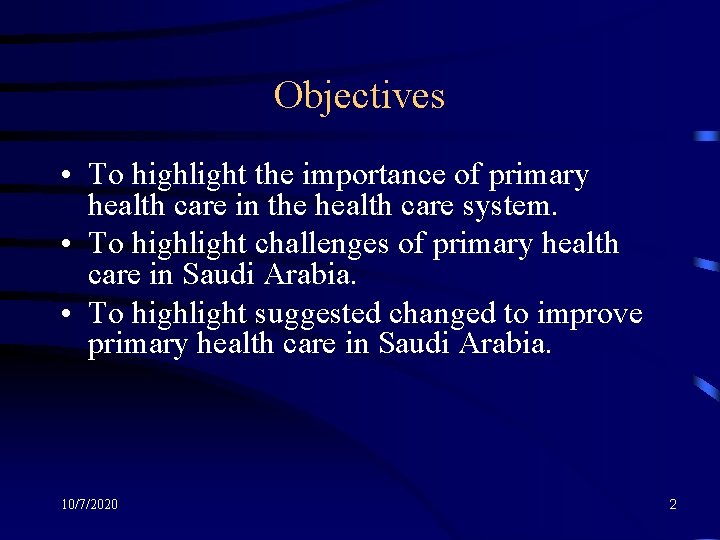 Objectives

• To highlight the importance of primary health care in the health care system.
• To highlight challenges of primary health care in Saudi Arabia.
• To highlight suggested changed to improve primary health care in Saudi Arabia.

10/7/2020

2